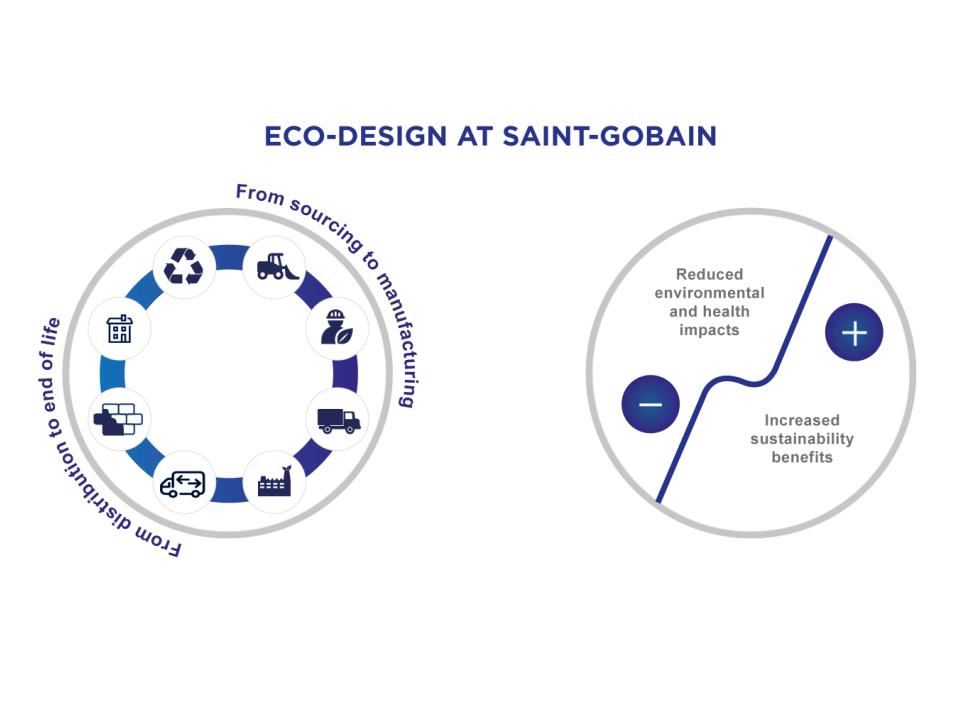 ECO-DESIGN AT SAINT-GOBAIN

From sourcing to manufacturing

From distribution to end of life

Reduced environmental and health impacts

−

+

Increased sustainability benefits